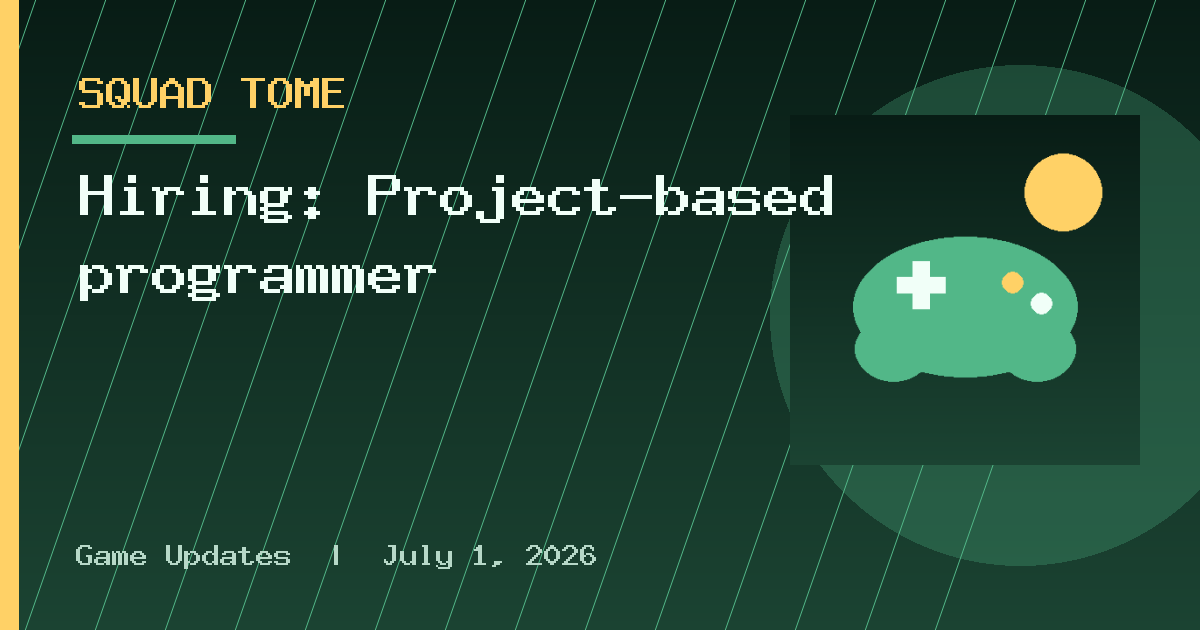 SQUAD TOME

Hiring: Project-based programmer

Game Updates | July 1, 2026